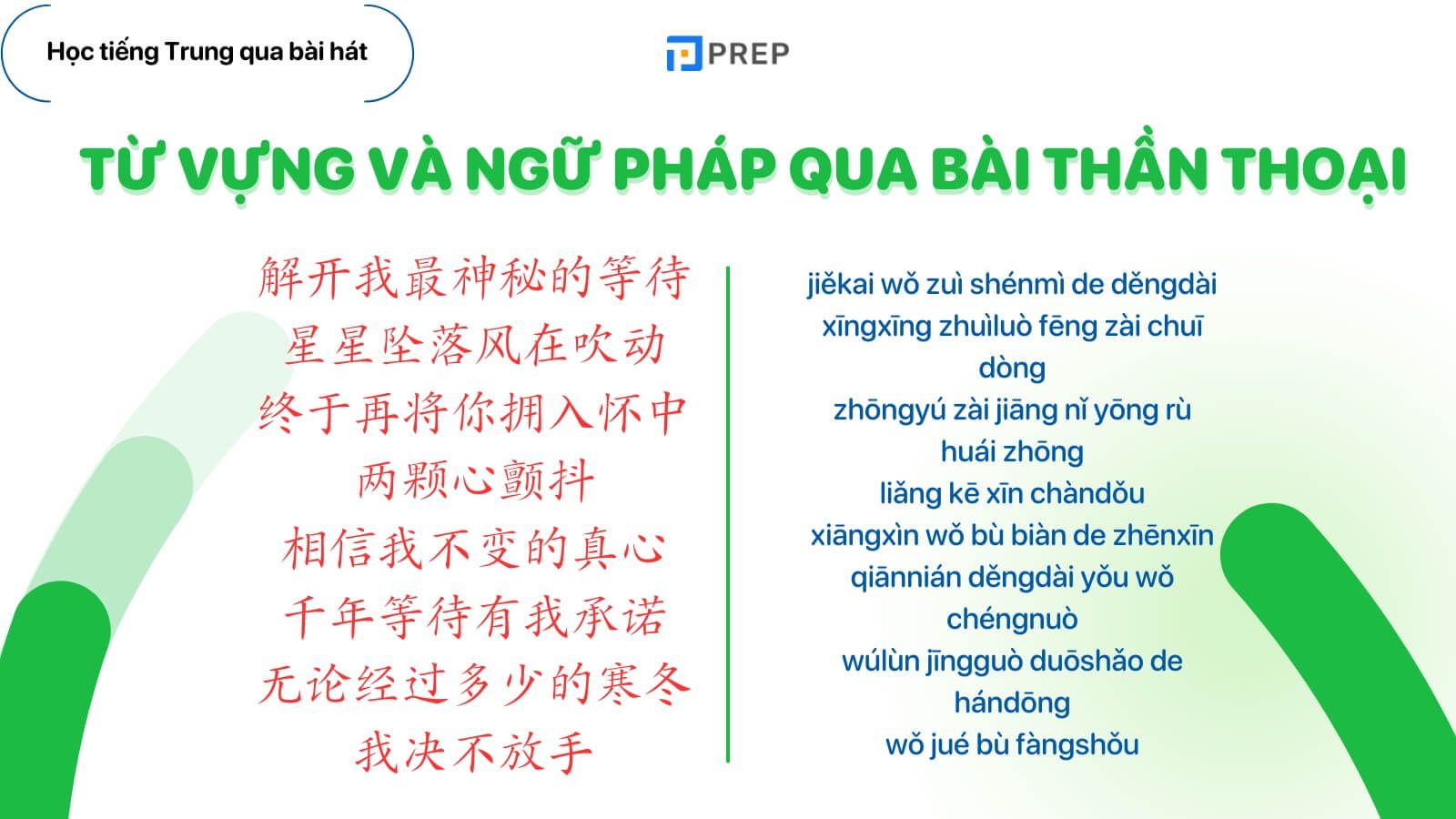 Học tiếng Trung qua bài hát

PREP

TỪ VỰNG VÀ NGỮ PHÁP QUA BÀI THẦN THOẠI

解开我最神秘的等待
星星坠落风在吹动
终于再将你拥入怀中
两颗心颤抖
相信我不变的真心
千年等待有我承诺
无论经过多少的寒冬
我决不放手

jiěkai wǒ zuì shénmì de děngdài
xīngxīng zhuìluò fēng zài chuī dòng
zhōngyú zài jiāng nǐ yōng rù huái zhōng
liǎng kē xīn chàndǒu
xiāngxìn wǒ bù biàn de zhēnxīn
qiānnián děngdài yǒu wǒ chéngnuò
wúlùn jīngguò duōshǎo de hándōng
wǒ jué bù fàngshǒu